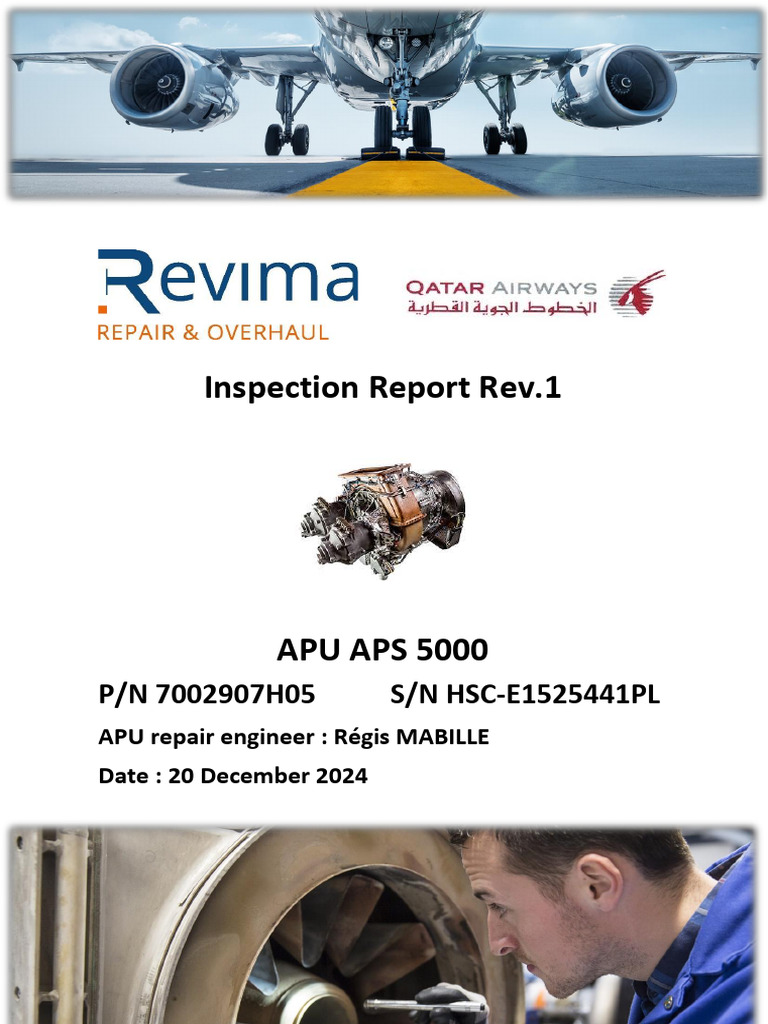 Revima
REPAIR & OVERHAUL

QATAR AIRWAYS
الخطوط الجوية القطرية

Inspection Report Rev.1

APU APS 5000

P/N 7002907H05 S/N HSC-E1525441PL

APU repair engineer : Régis MABILLE

Date : 20 December 2024